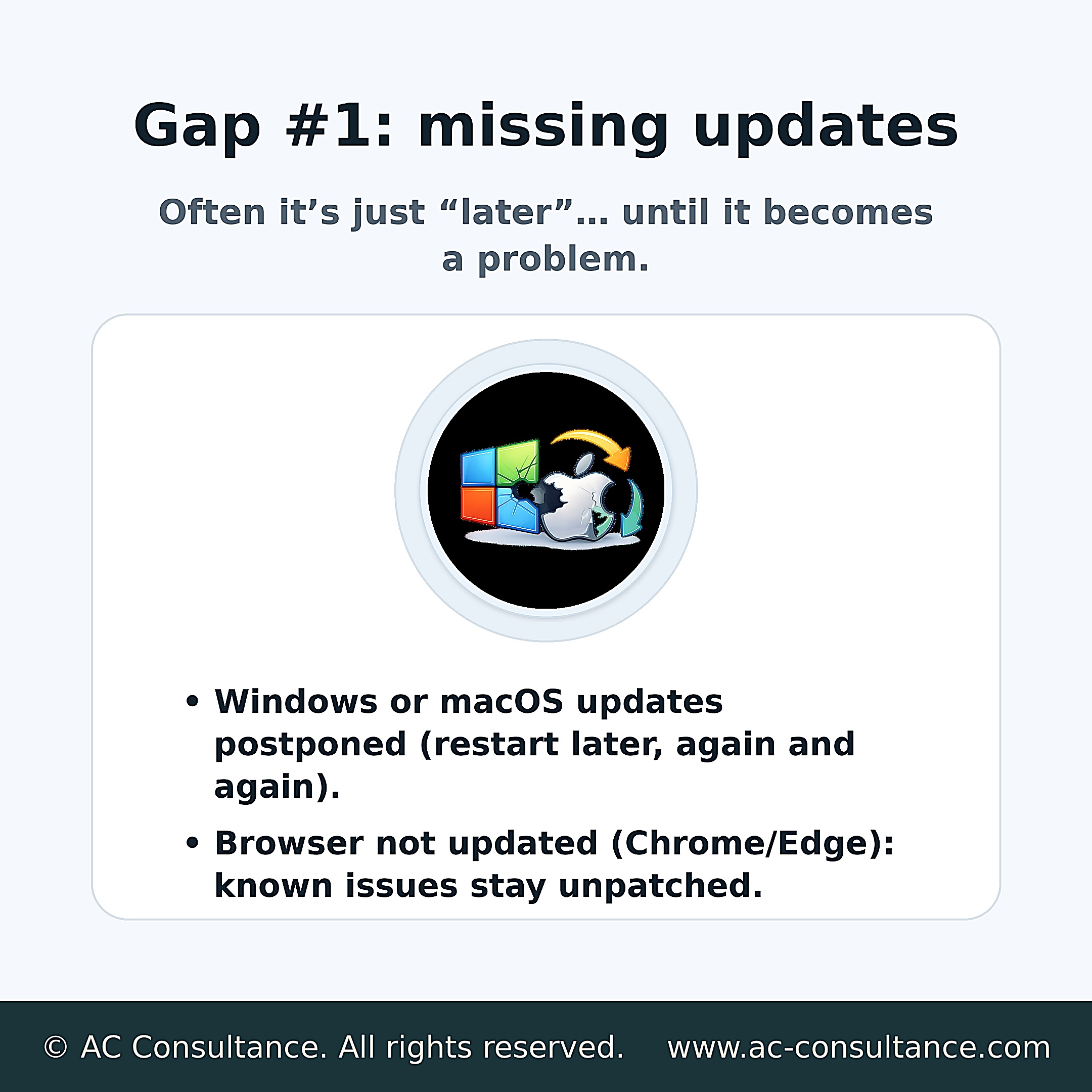 Gap #1: missing updates

Often it’s just “later”… until it becomes a problem.

• Windows or macOS updates postponed (restart later, again and again).

• Browser not updated (Chrome/Edge): known issues stay unpatched.

© AC Consultance. All rights reserved. www.ac-consultance.com